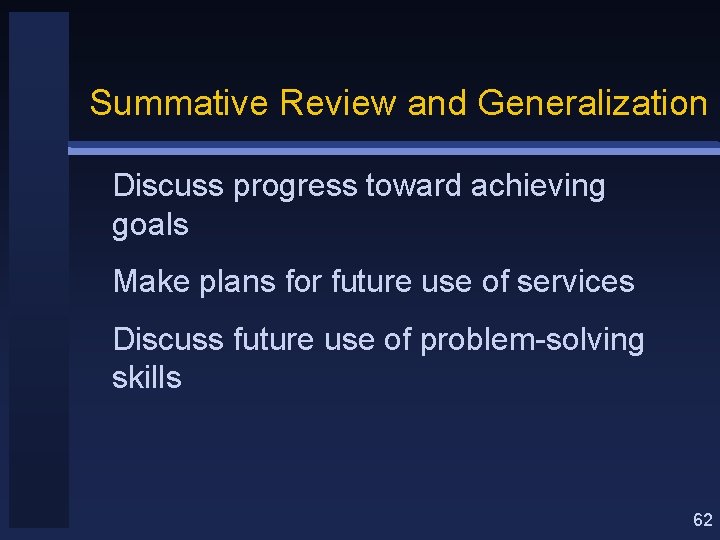 Summative Review and Generalization

Discuss progress toward achieving goals

Make plans for future use of services

Discuss future use of problem-solving skills

62